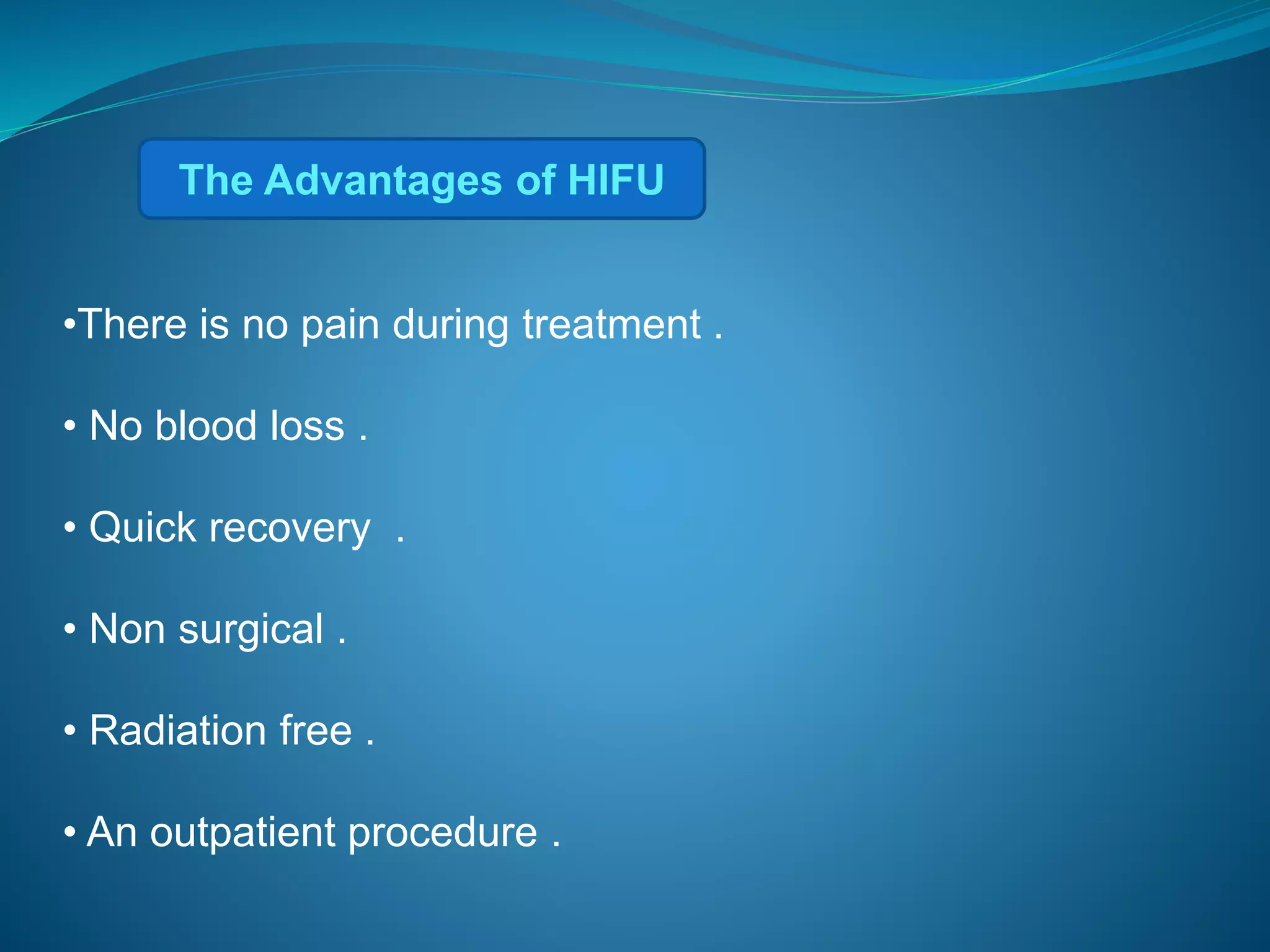 The Advantages of HIFU

•There is no pain during treatment .

• No blood loss .

• Quick recovery .

• Non surgical .

• Radiation free .

• An outpatient procedure .